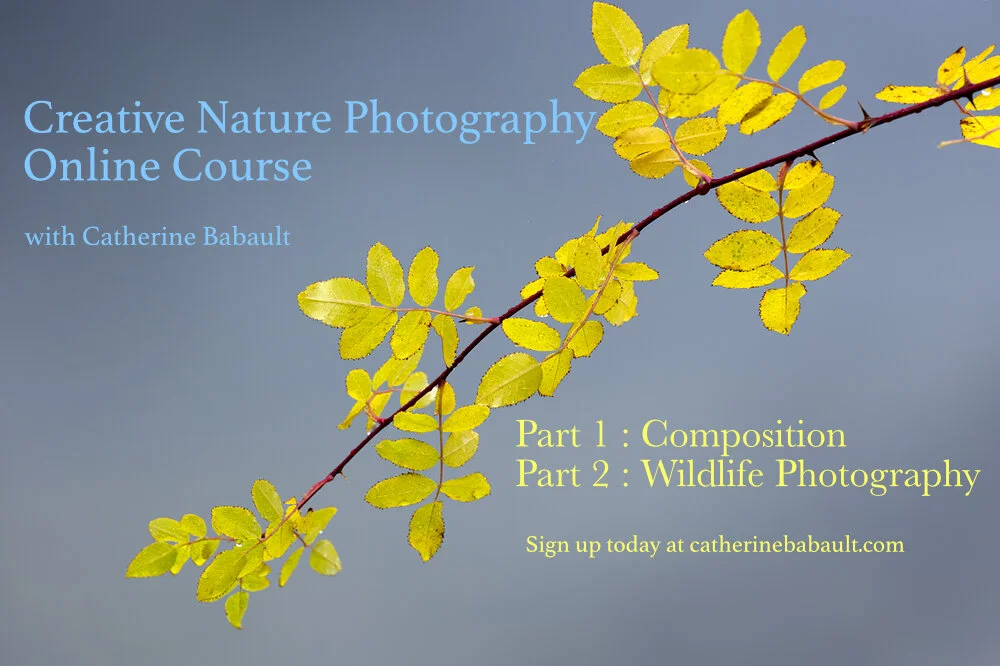 Creative Nature Photography
Online Course

with Catherine Babault

Part 1 : Composition
Part 2 : Wildlife Photography

Sign up today at catherinebabault.com